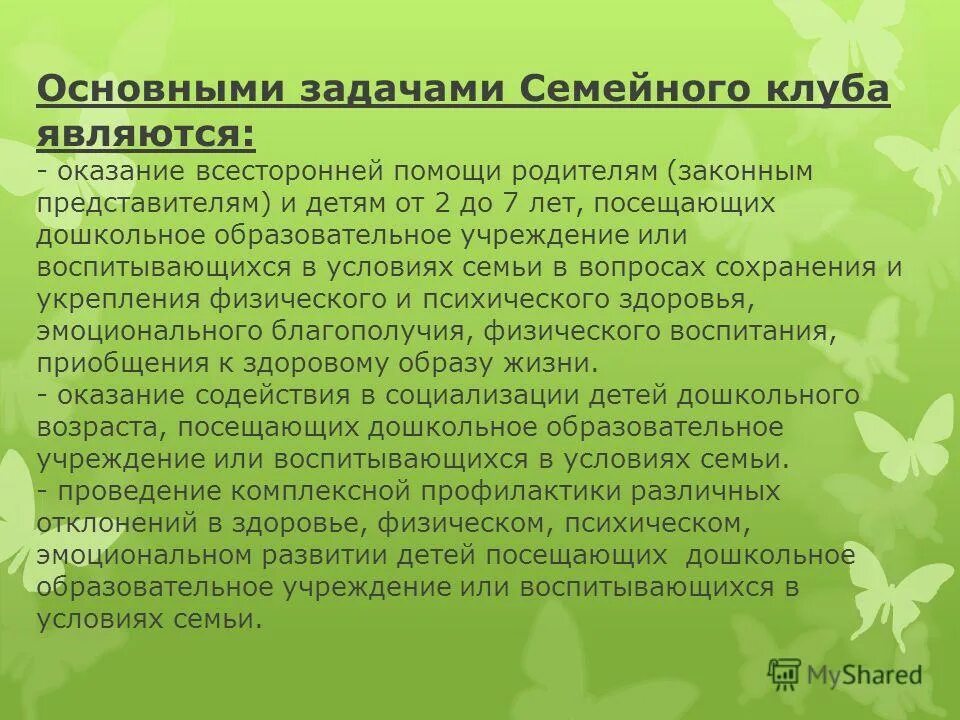 Основными задачами Семейного клуба являются:
- оказание всесторонней помощи родителям (законным представителям) и детям от 2 до 7 лет, посещающих дошкольное образовательное учреждение или воспитывающихся в условиях семьи в вопросах сохранения и укрепления физического и психического здоровья, эмоционального благополучия, физического воспитания, приобщения к здоровому образу жизни.
- оказание содействия в социализации детей дошкольного возраста, посещающих дошкольное образовательное учреждение или воспитывающихся в условиях семьи.
- проведение комплексной профилактики различных отклонений в здоровье, физическом, психическом, эмоциональном развитии детей посещающих дошкольное образовательное учреждение или воспитывающихся в условиях семьи.

MyShared